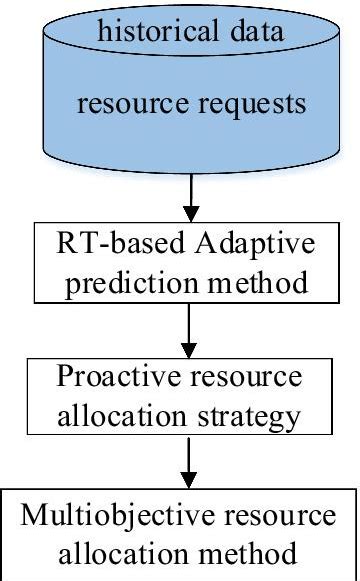 historical data

resource requests

RT-based Adaptive prediction method

Proactive resource allocation strategy

Multiobjective resource allocation method